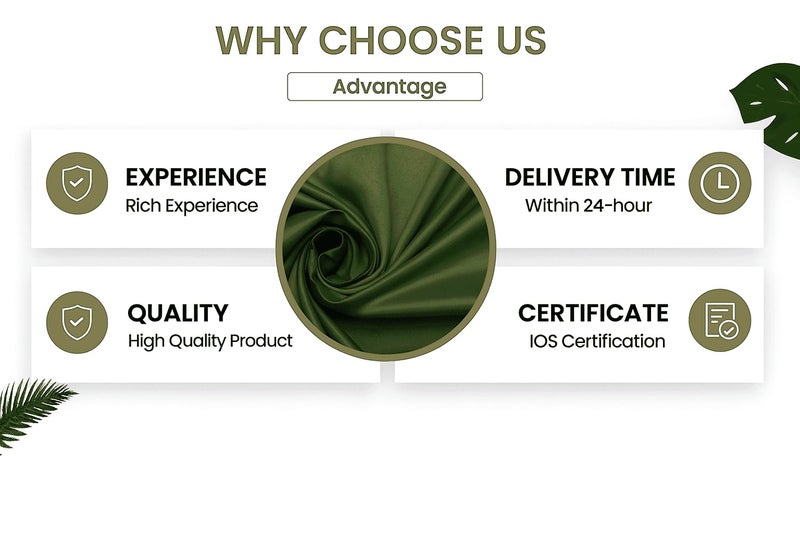 WHY CHOOSE US

Advantage

EXPERIENCE
Rich Experience

DELIVERY TIME
Within 24-hour

QUALITY
High Quality Product

CERTIFICATE
IOS Certification